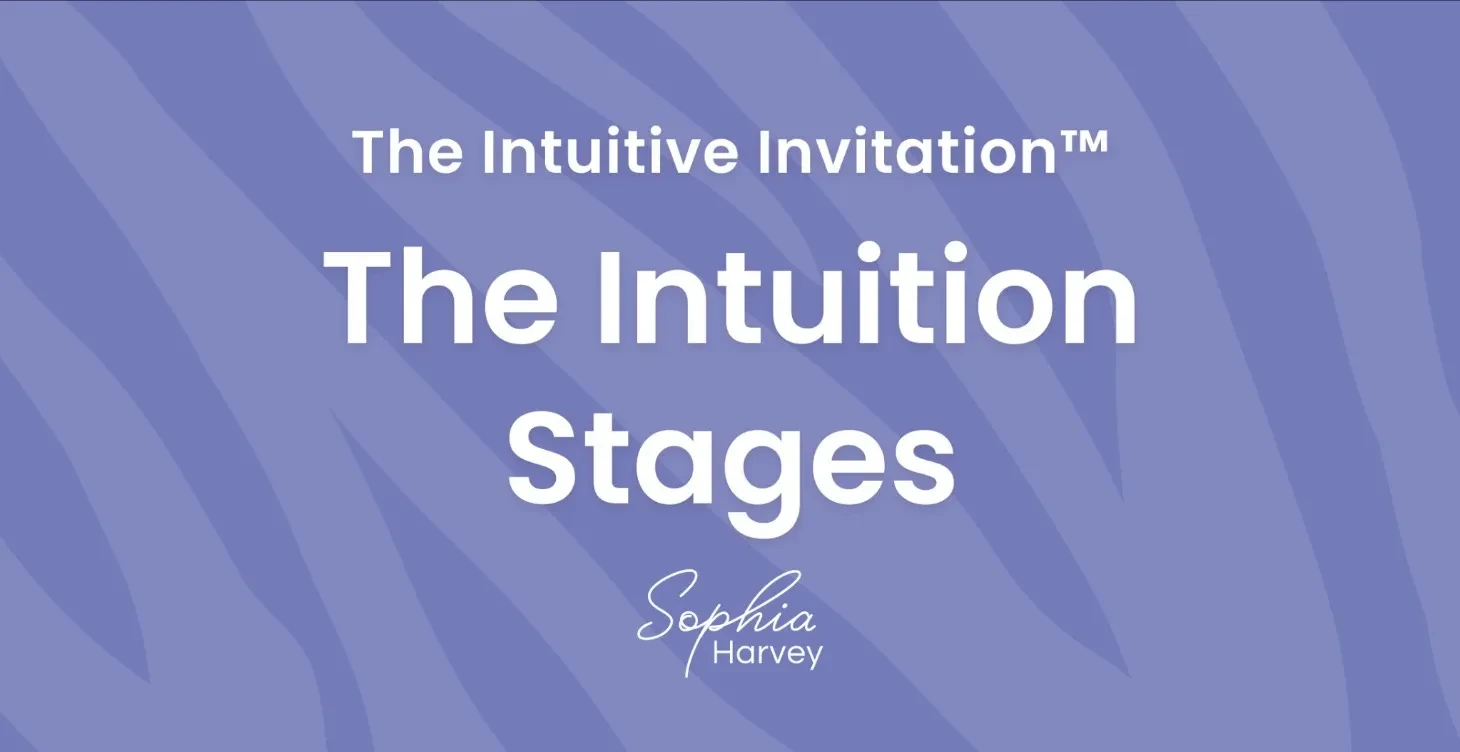 The Intuitive Invitation™

The Intuition Stages

Sophia
Harvey